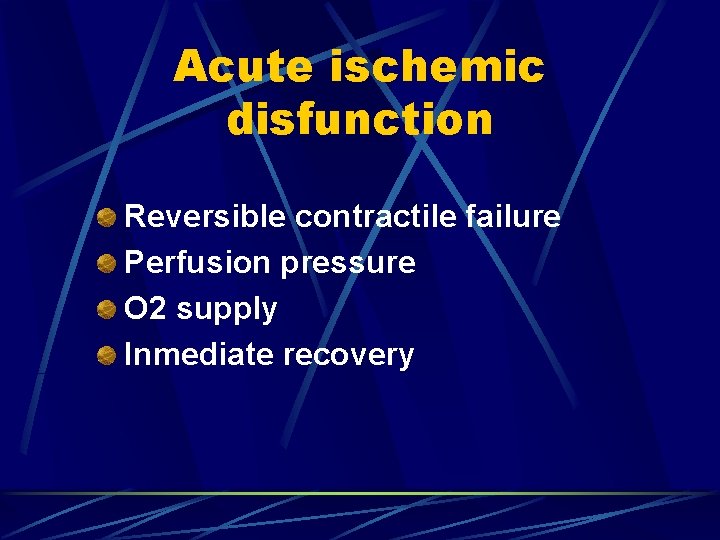 Acute ischemic disfunction

Reversible contractile failure
Perfusion pressure
O2 supply
Inmediate recovery